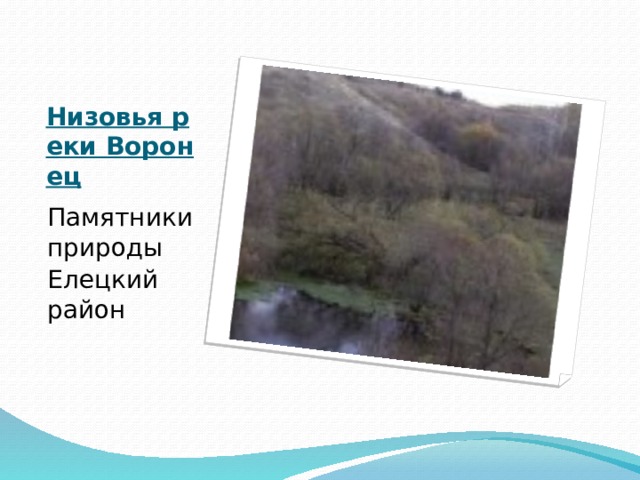 Низовья реки Воронец

Памятники природы Елецкий район